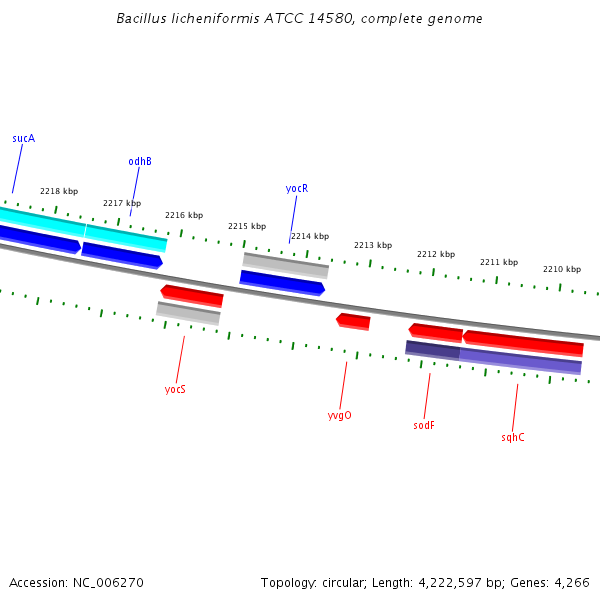 Bacillus licheniformis ATCC 14580, complete genome

sucA

odhB

yocR

2218 kbp

2217 kbp

2216 kbp

2215 kbp

2214 kbp

2213 kbp

2212 kbp

2211 kbp

2210 kbp

yocS

yvgO

sodF

sqhC

Accession: NC_006270

Topology: circular; Length: 4,222,597 bp; Genes: 4,266